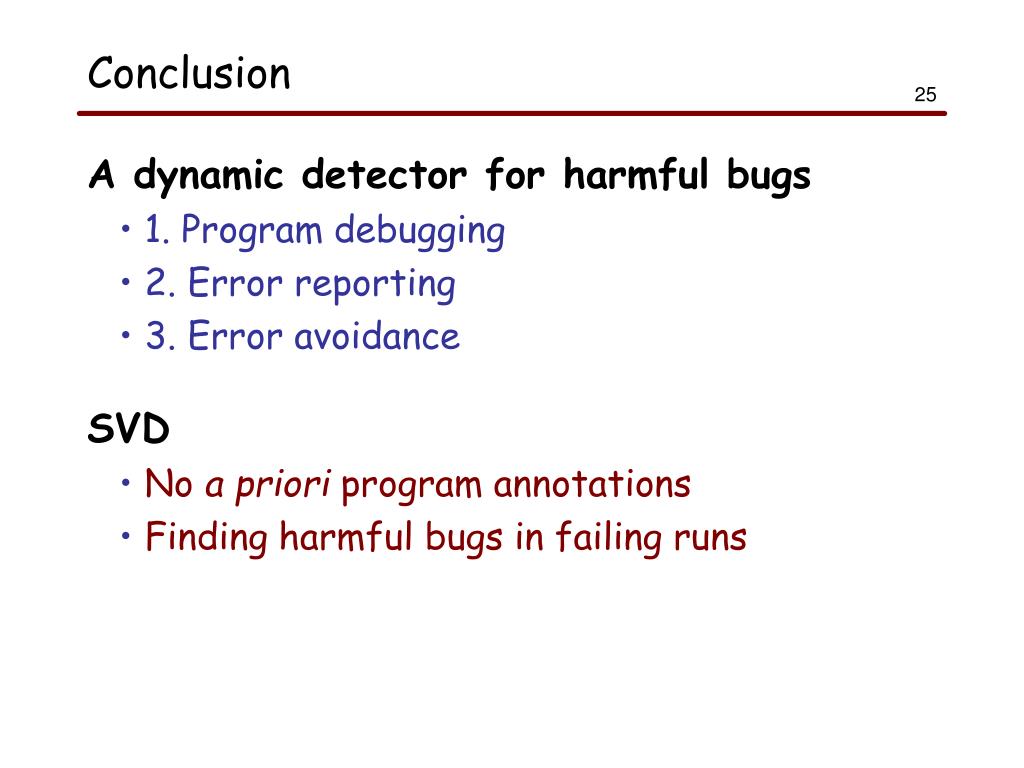 Conclusion

25

A dynamic detector for harmful bugs

• 1. Program debugging
• 2. Error reporting
• 3. Error avoidance

SVD

• No a priori program annotations
• Finding harmful bugs in failing runs